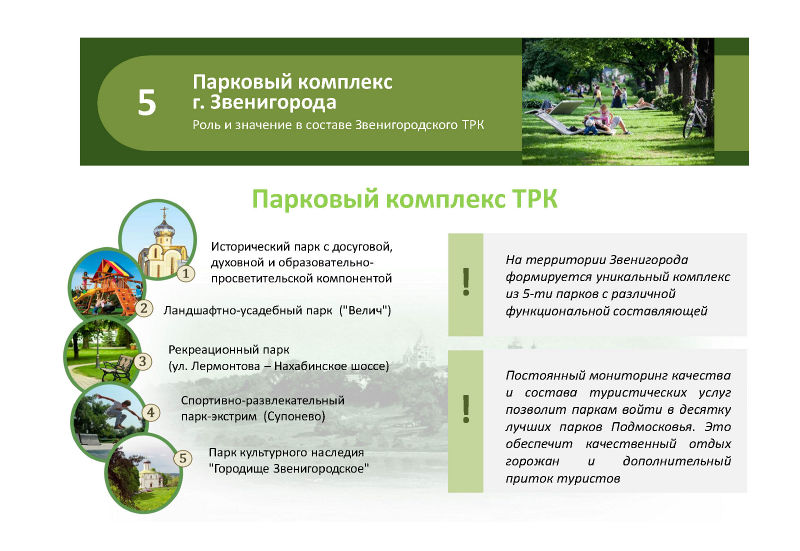 5

Парковый комплекс г. Звенигорода

Роль и значение в составе Звенигородского ТРК

Парковый комплекс ТРК

1 Исторический парк с досуговой, духовной и образовательно-просветительской компонентой

2 Ландшафтно-усадебный парк ("Велич")

3 Рекреационный парк (ул. Лермонтова – Нахабинское шоссе)

4 Спортивно-развлекательный парк-экстрим (Супонево)

5 Парк культурного наследия "Городище Звенигородское"

!

На территории Звенигорода формируется уникальный комплекс из 5-ти парков с различной функциональной составляющей

!

Постоянный мониторинг качества и состава туристических услуг позволит паркам войти в десятку лучших парков Подмосковья. Это обеспечит качественный отдых горожан и дополнительный приток туристов